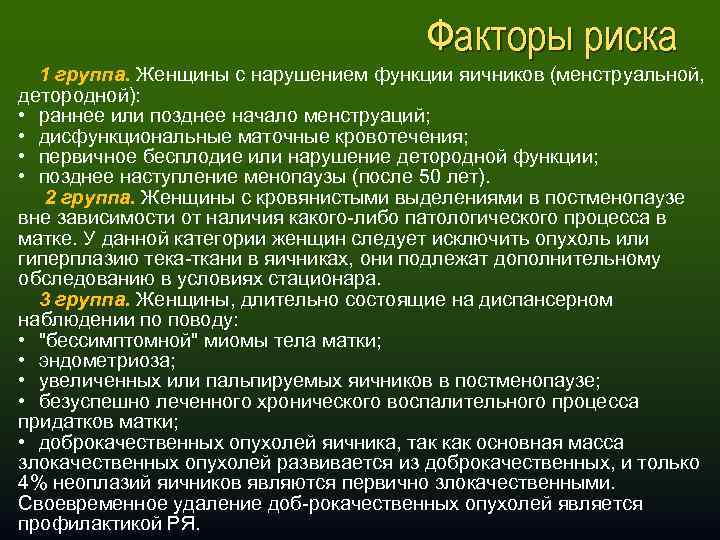 Факторы риска

1 группа. Женщины с нарушением функции яичников (менструальной, детородной):
• раннее или позднее начало менструаций;
• дисфункциональные маточные кровотечения;
• первичное бесплодие или нарушение детородной функции;
• позднее наступление менопаузы (после 50 лет).

2 группа. Женщины с кровянистыми выделениями в постменопаузе вне зависимости от наличия какого-либо патологического процесса в матке. У данной категории женщин следует исключить опухоль или гиперплазию тека-ткани в яичниках, они подлежат дополнительному обследованию в условиях стационара.

3 группа. Женщины, длительно состоящие на диспансерном наблюдении по поводу:
• "бессимптомной" миомы тела матки;
• эндометриоза;
• увеличенных или пальпируемых яичников в постменопаузе;
• безуспешно леченного хронического воспалительного процесса придатков матки;
• доброкачественных опухолей яичника, так как основная масса злокачественных опухолей развивается из доброкачественных, и только 4% неоплазий яичников являются первично злокачественными. Своевременное удаление доб-рокачественных опухолей является профилактикой РЯ.